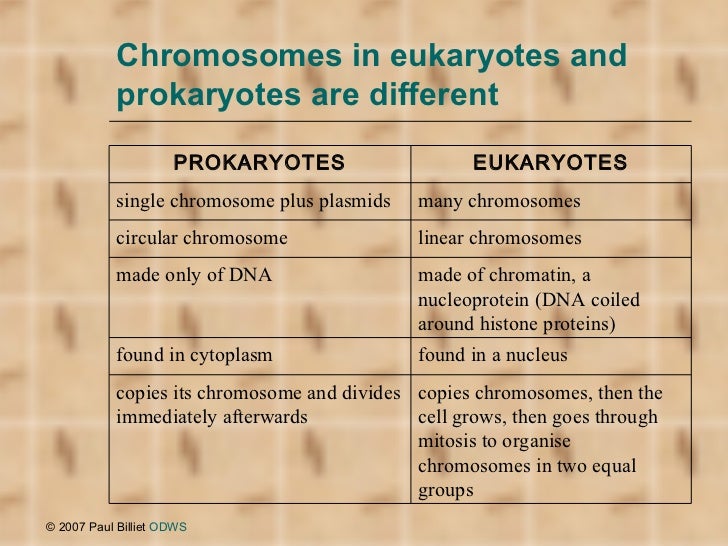 Chromosomes in eukaryotes and prokaryotes are different

| PROKARYOTES | EUKARYOTES |
|---|---|
| single chromosome plus plasmids | many chromosomes |
| circular chromosome | linear chromosomes |
| made only of DNA | made of chromatin, a nucleoprotein (DNA coiled around histone proteins) |
| found in cytoplasm | found in a nucleus |
| copies its chromosome and divides immediately afterwards | copies chromosomes, then the cell grows, then goes through mitosis to organise chromosomes in two equal groups |

© 2007 Paul Billiet ODWS